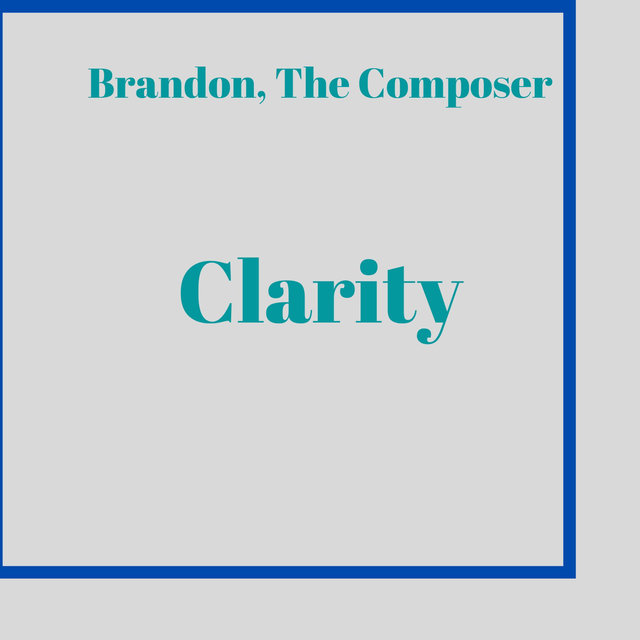 Brandon, The Composer

Clarity